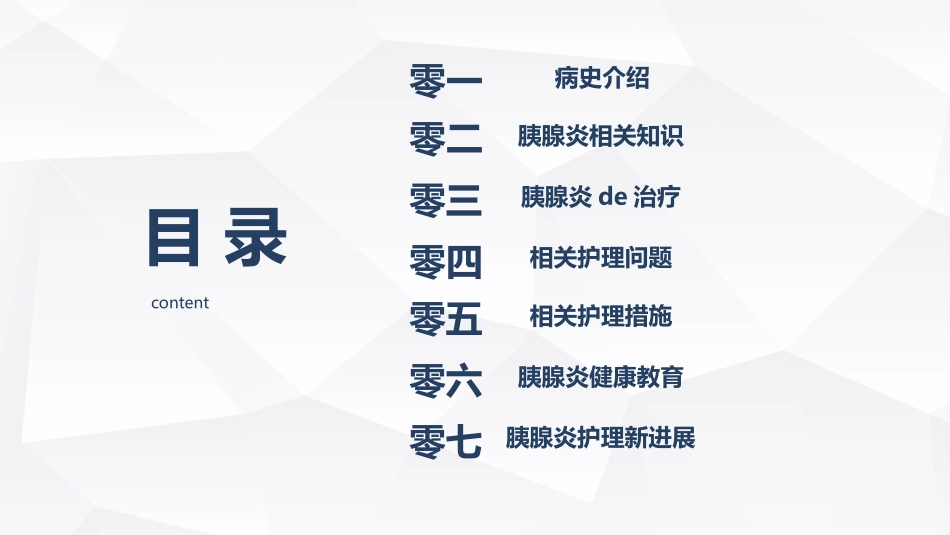 目 录

content

零一 病史介绍

零二 胰腺炎相关知识

零三 胰腺炎 de 治疗

零四 相关护理问题

零五 相关护理措施

零六 胰腺炎健康教育

零七 胰腺炎护理新进展